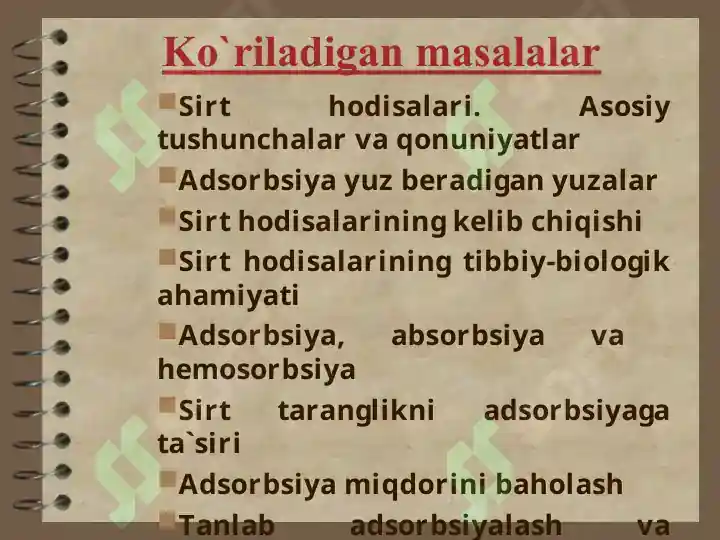 Ko`riladigan masalalar

Sirt hodisalari. Asosiy tushunchalar va qonuniyatlar

Adsorbsiya yuz beradigan yuzalar

Sirt hodisalarining kelib chiqishi

Sirt hodisalarining tibbiy-biologik ahamiyati

Adsorbsiya, absorbsiya va hemosorbsiya

Sirt taranglikni adsorbsiyaga ta`siri

Adsorbsiya miqdorini baholash

Tanlab adsorbsiyalash va